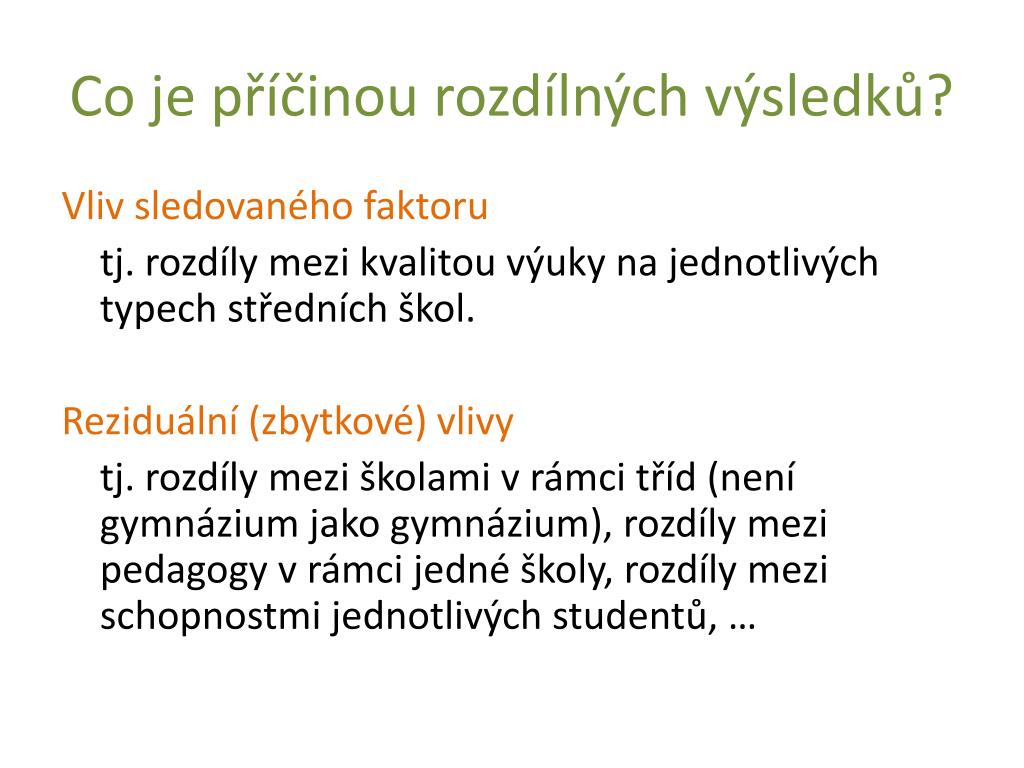 Co je příčinou rozdílných výsledků?

Vliv sledovaného faktoru

tj. rozdíly mezi kvalitou výuky na jednotlivých typech středních škol.

Reziduální (zbytkové) vlivy

tj. rozdíly mezi školami v rámci tříd (není gymnázium jako gymnázium), rozdíly mezi pedagogy v rámci jedné školy, rozdíly mezi schopnostmi jednotlivých studentů, …